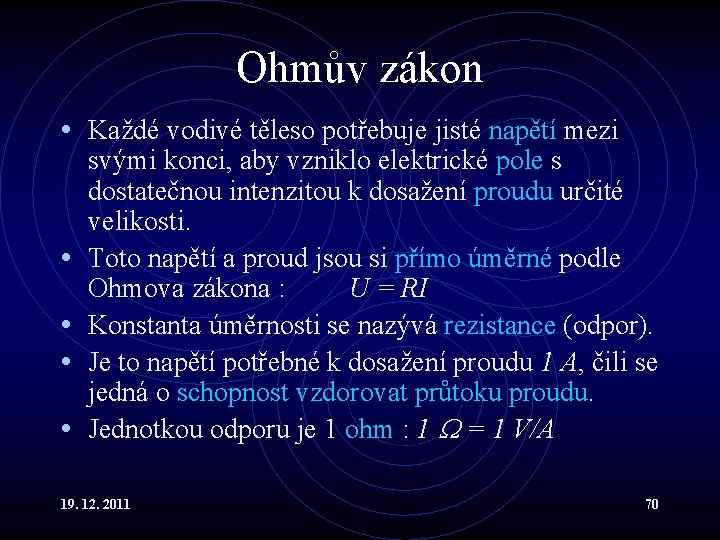 Ohmův zákon

• Každé vodivé těleso potřebuje jisté napětí mezi svými konci, aby vzniklo elektrické pole s dostatečnou intenzitou k dosažení proudu určité velikosti.

• Toto napětí a proud jsou si přímo úměrné podle Ohmova zákona : $U = RI$

• Konstanta úměrnosti se nazývá rezistance (odpor).

• Je to napětí potřebné k dosažení proudu $1\ A$, čili se jedná o schopnost vzdorovat průtoku proudu.

• Jednotkou odporu je 1 ohm : $1\ \Omega = 1\ V/A$

19. 12. 2011

70